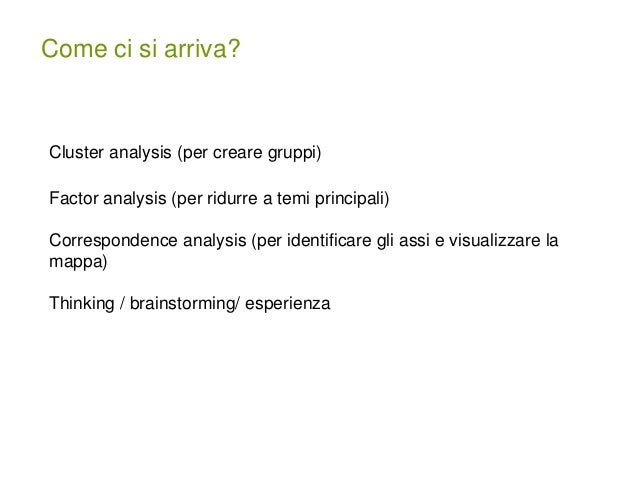 Come ci si arriva?

Cluster analysis (per creare gruppi)

Factor analysis (per ridurre a temi principali)

Correspondence analysis (per identificare gli assi e visualizzare la mappa)

Thinking / brainstorming/ esperienza